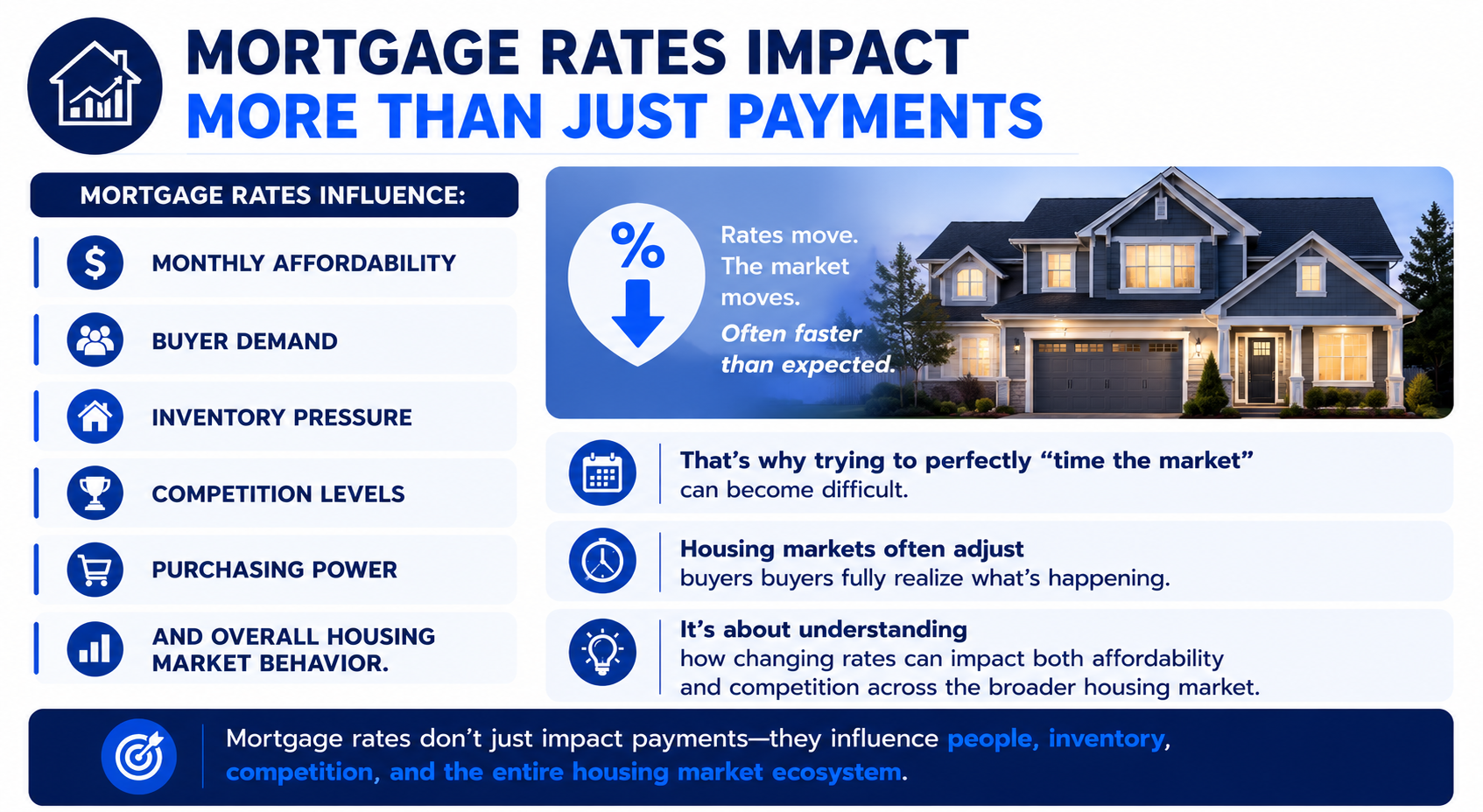 MORTGAGE RATES IMPACT
MORE THAN JUST PAYMENTS

MORTGAGE RATES INFLUENCE:

MONTHLY AFFORDABILITY

BUYER DEMAND

INVENTORY PRESSURE

COMPETITION LEVELS

PURCHASING POWER

AND OVERALL HOUSING MARKET BEHAVIOR.

%

Rates move. The market moves.
Often faster than expected.

That's why trying to perfectly "time the market" can become difficult.

Housing markets often adjust buyers buyers fully realize what's happening.

It's about understanding how changing rates can impact both affordability and competition across the broader housing market.

Mortgage rates don't just impact payments—they influence people, inventory, competition, and the entire housing market ecosystem.